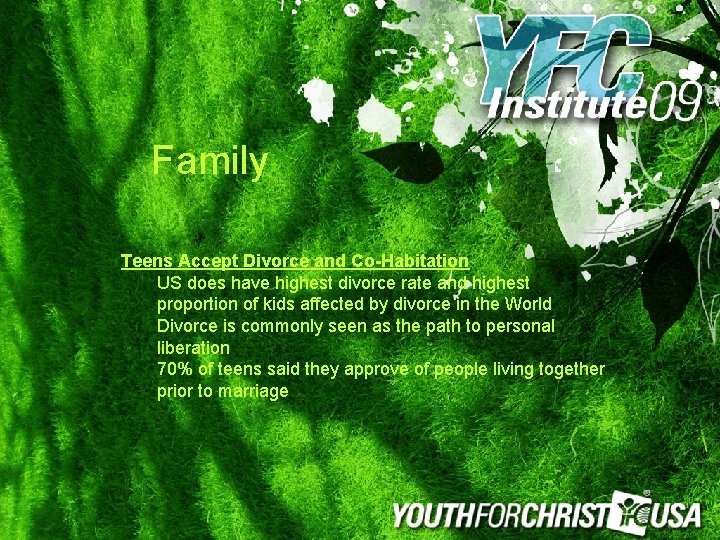 YFC Institute09

Family

Teens Accept Divorce and Co-Habitation

US does have highest divorce rate and highest proportion of kids affected by divorce in the World

Divorce is commonly seen as the path to personal liberation

70% of teens said they approve of people living together prior to marriage

YOUTHFORCHRIST USA